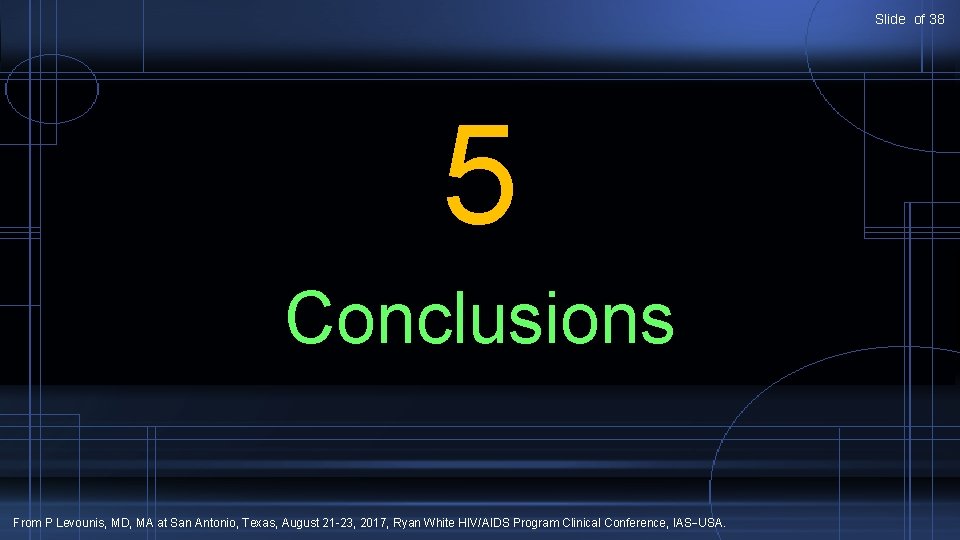 Slide of 38

5

Conclusions

From P Levounis, MD, MA at San Antonio, Texas, August 21-23, 2017, Ryan White HIV/AIDS Program Clinical Conference, IAS–USA.